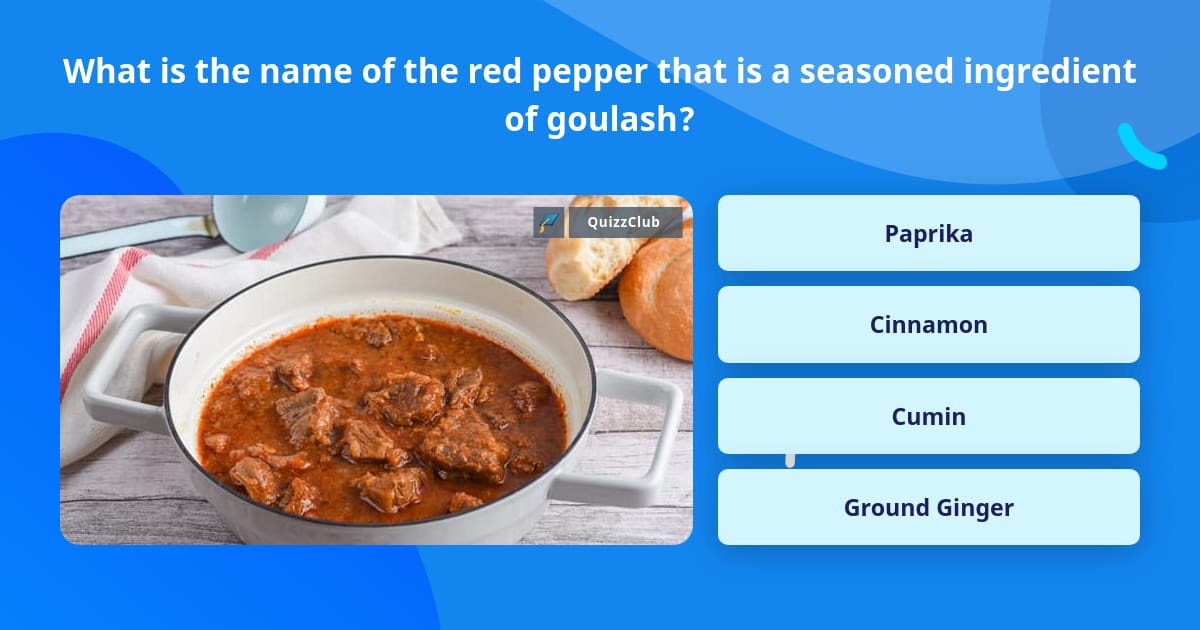 What is the name of the red pepper that is a seasoned ingredient of goulash?

QuizzClub

Paprika

Cinnamon

Cumin

Ground Ginger